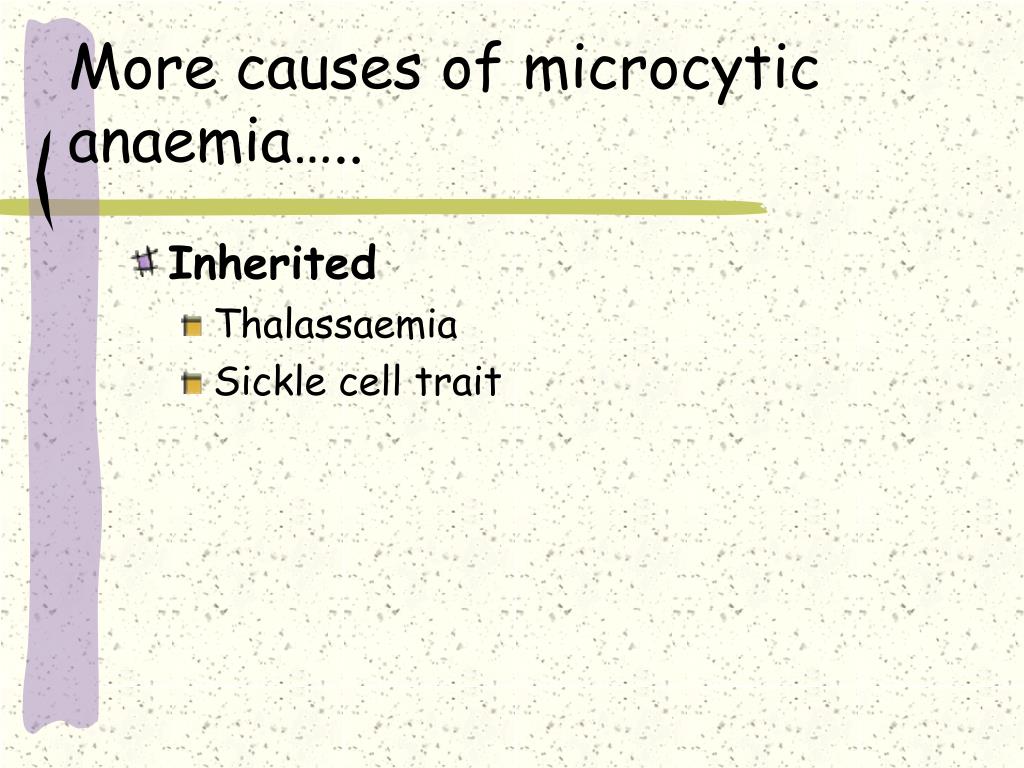 More causes of microcytic anaemia…..

Inherited

Thalassaemia

Sickle cell trait